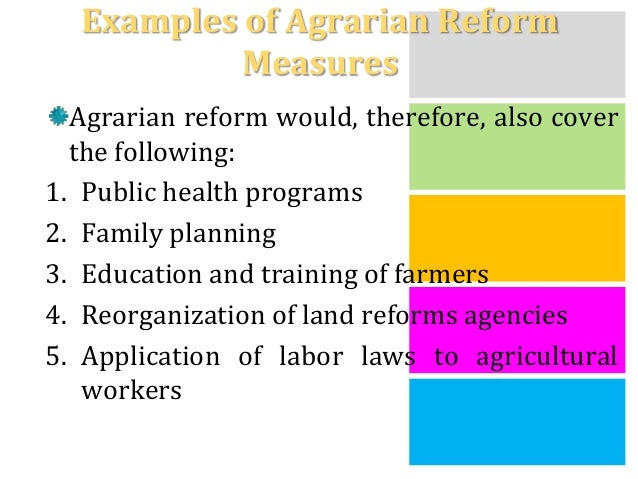 Examples of Agrarian Reform Measures

Agrarian reform would, therefore, also cover the following:

1. Public health programs
2. Family planning
3. Education and training of farmers
4. Reorganization of land reforms agencies
5. Application of labor laws to agricultural workers